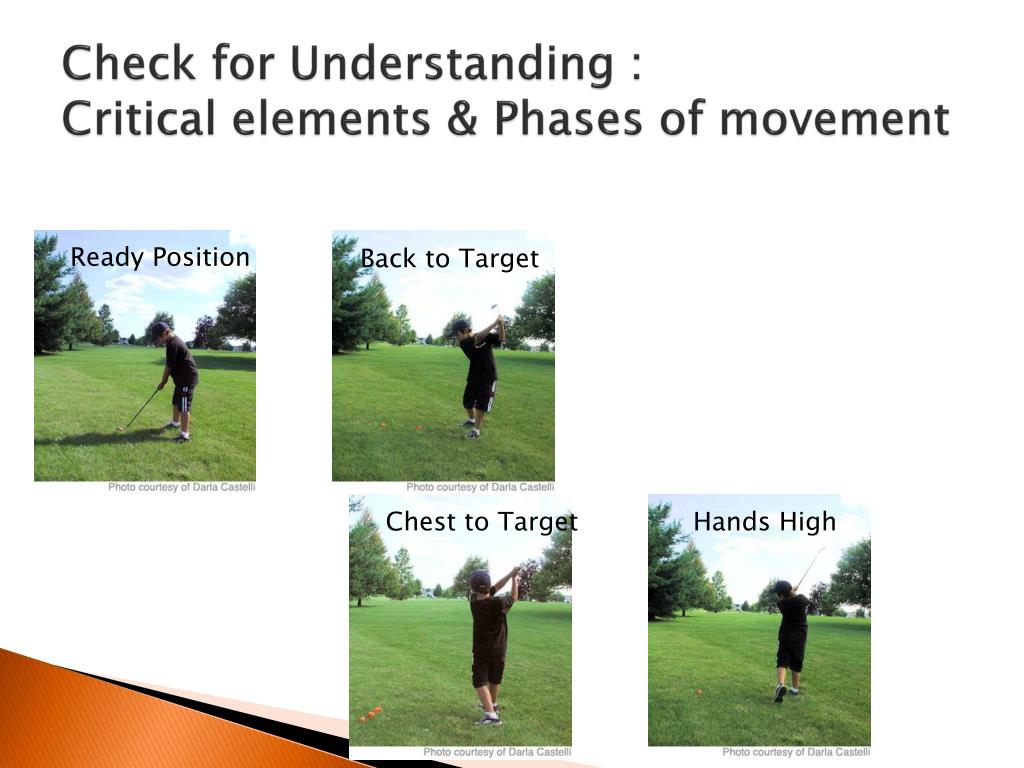 Check for Understanding :
Critical elements & Phases of movement

Ready Position

Photo courtesy of Darla Castelli

Back to Target

Photo courtesy of Darla Castelli

Chest to Target

Photo courtesy of Darla Castelli

Hands High

Photo courtesy of Darla Castelli